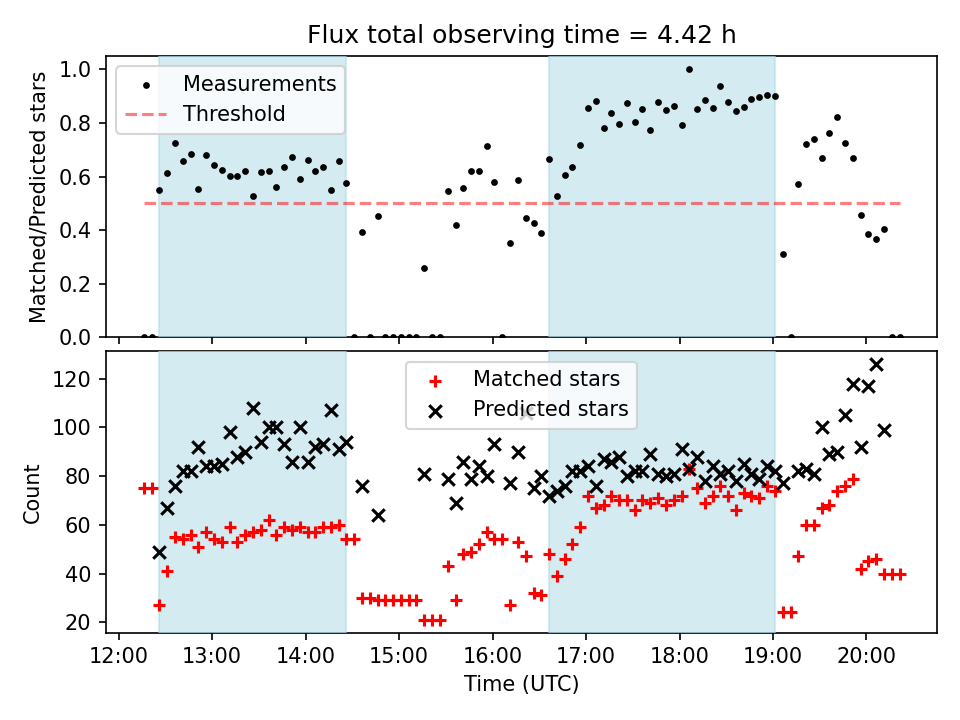 Flux total observing time = 4.42 h

Measurements
Threshold

Matched/Predicted stars

1.0
0.8
0.6
0.4
0.2
0.0

Matched stars
Predicted stars

Count

120
100
80
60
40
20

12:00
13:00
14:00
15:00
16:00
17:00
18:00
19:00
20:00

Time (UTC)